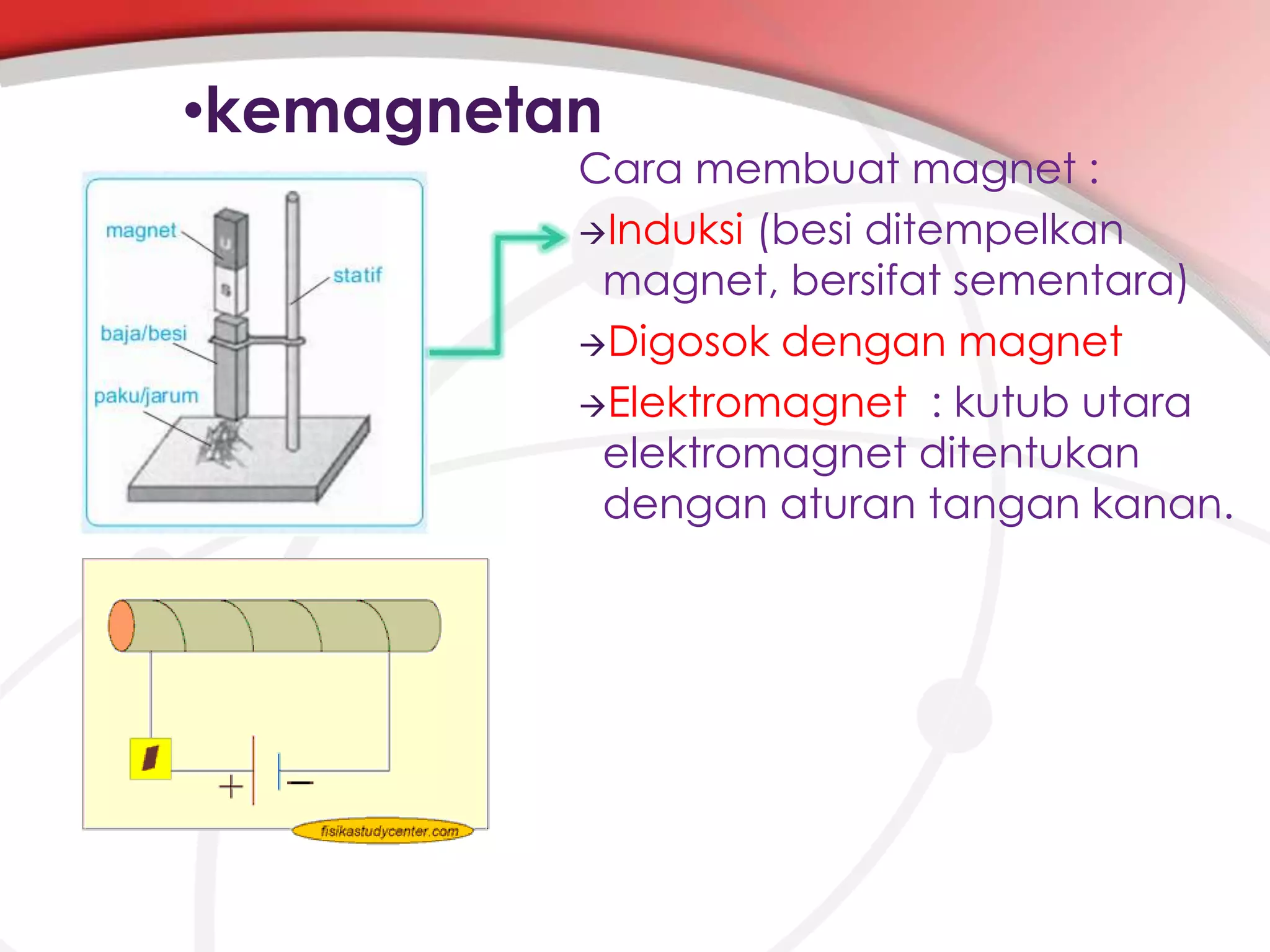 •kemagnetan

magnet
U
S
statif
baja/besi
paku/jarum

Cara membuat magnet :

→Induksi (besi ditempelkan magnet, bersifat sementara)

→Digosok dengan magnet

→Elektromagnet : kutub utara elektromagnet ditentukan dengan aturan tangan kanan.

+
−
fisikastudycenter.com